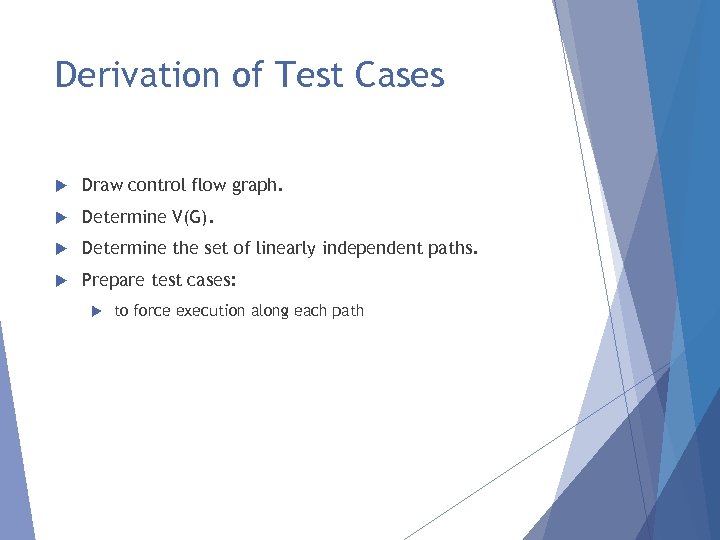 Derivation of Test Cases

Draw control flow graph.

Determine V(G).

Determine the set of linearly independent paths.

Prepare test cases:

to force execution along each path